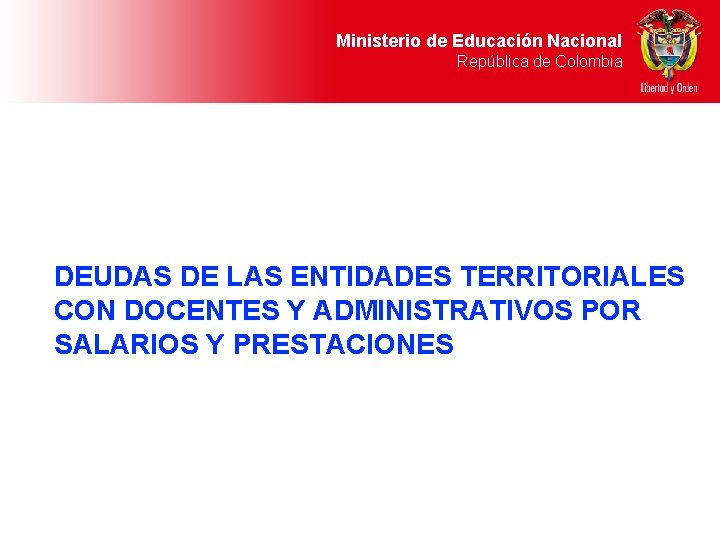 Ministerio de Educación Nacional
República de Colombia

Libertad y Orden

DEUDAS DE LAS ENTIDADES TERRITORIALES CON DOCENTES Y ADMINISTRATIVOS POR SALARIOS Y PRESTACIONES